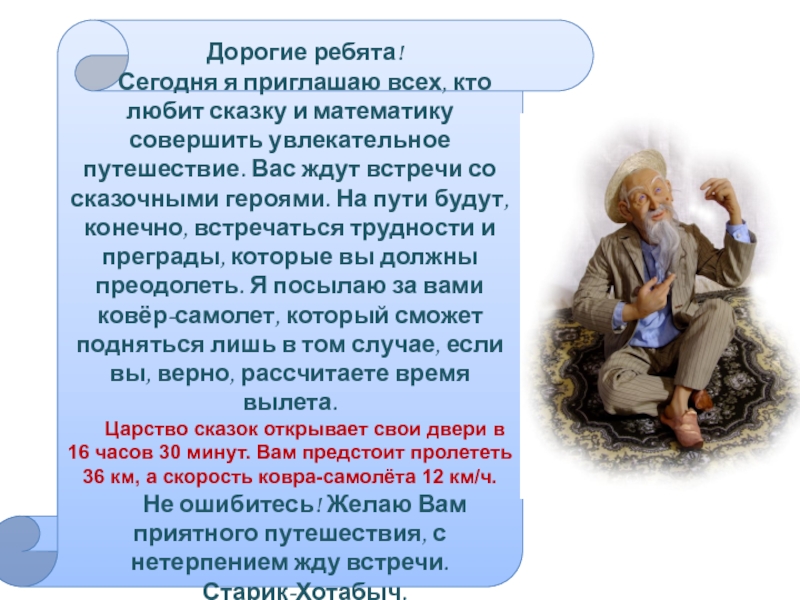 Дорогие ребята!

Сегодня я приглашаю всех, кто любит сказку и математику совершить увлекательное путешествие. Вас ждут встречи со сказочными героями. На пути будут, конечно, встречаться трудности и преграды, которые вы должны преодолеть. Я посылаю за вами ковёр-самолет, который сможет подняться лишь в том случае, если вы, верно, рассчитаете время вылета.

Царство сказок открывает свои двери в 16 часов 30 минут. Вам предстоит пролететь 36 км, а скорость ковра-самолёта 12 км/ч.

Не ошибитесь! Желаю Вам приятного путешествия, с нетерпением жду встречи.

Старик-Хотабыч.